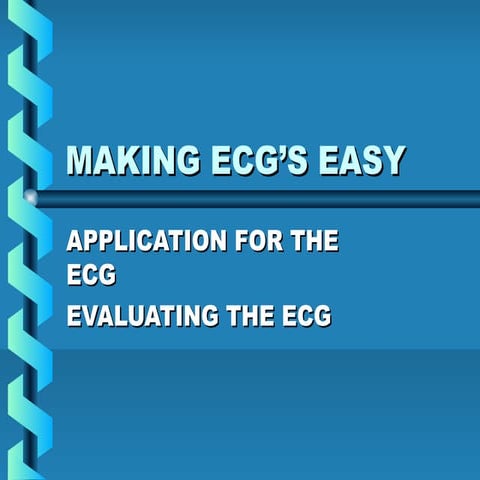 MAKING ECG'S EASY

APPLICATION FOR THE ECG

EVALUATING THE ECG